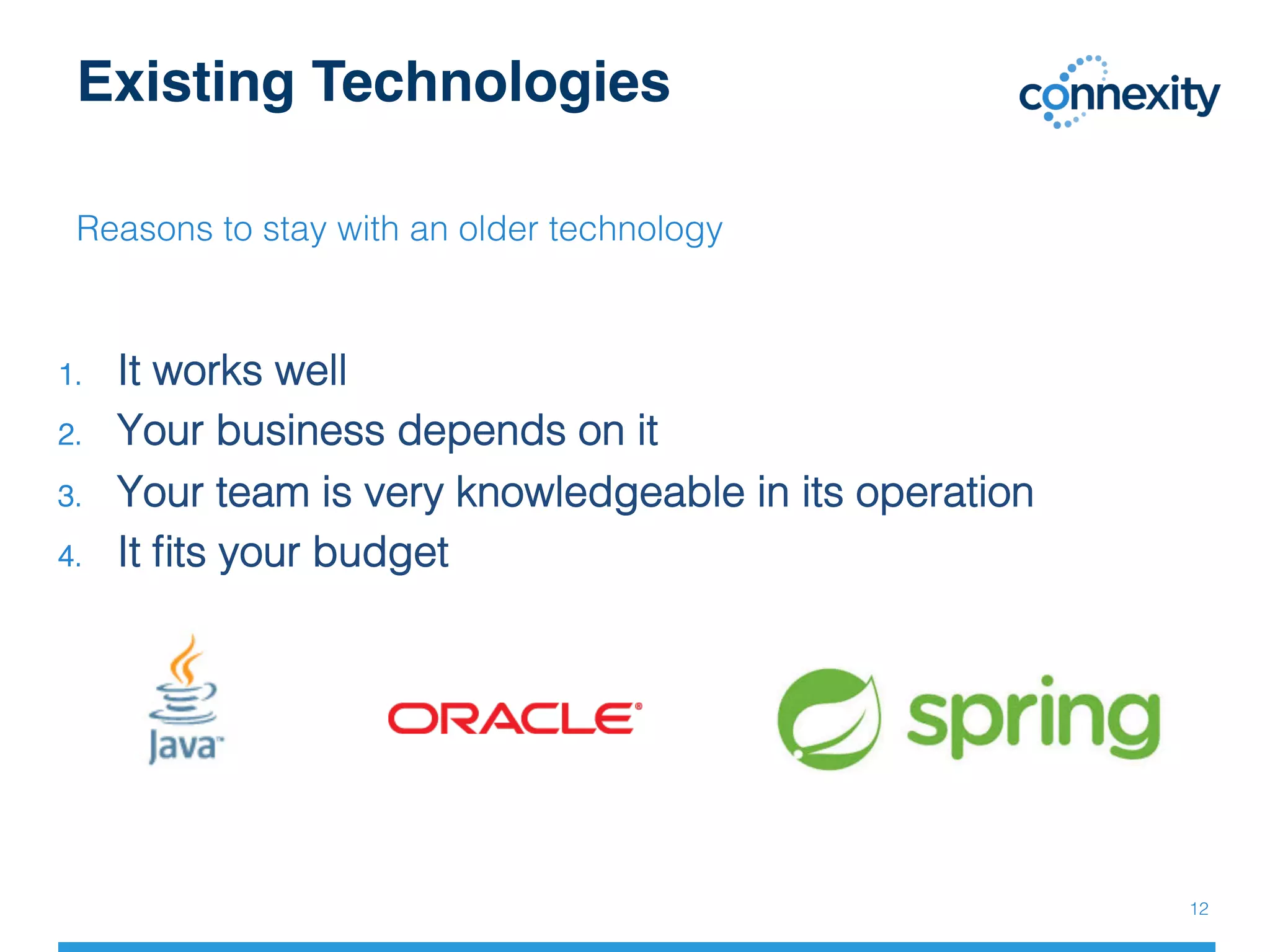 Existing Technologies

connexity

Reasons to stay with an older technology

1. It works well
2. Your business depends on it
3. Your team is very knowledgeable in its operation
4. It fits your budget

Java

ORACLE

spring

12